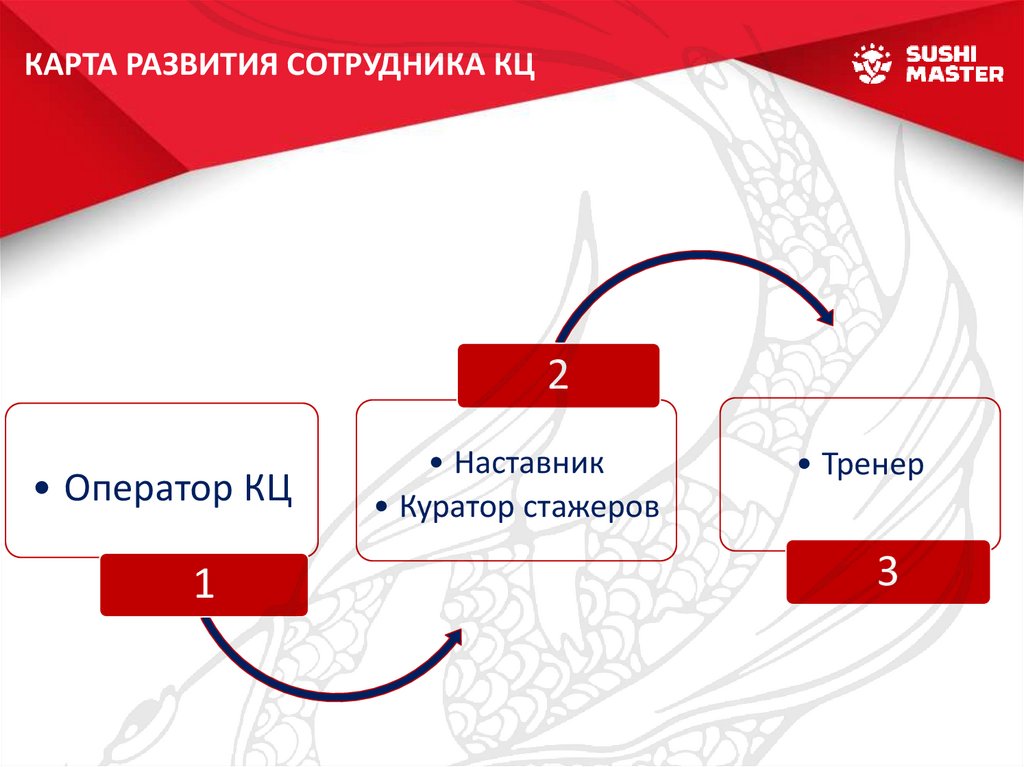 КАРТА РАЗВИТИЯ СОТРУДНИКА КЦ

SUSHI MASTER

• Оператор КЦ

1

2

• Наставник
• Куратор стажеров

• Тренер

3